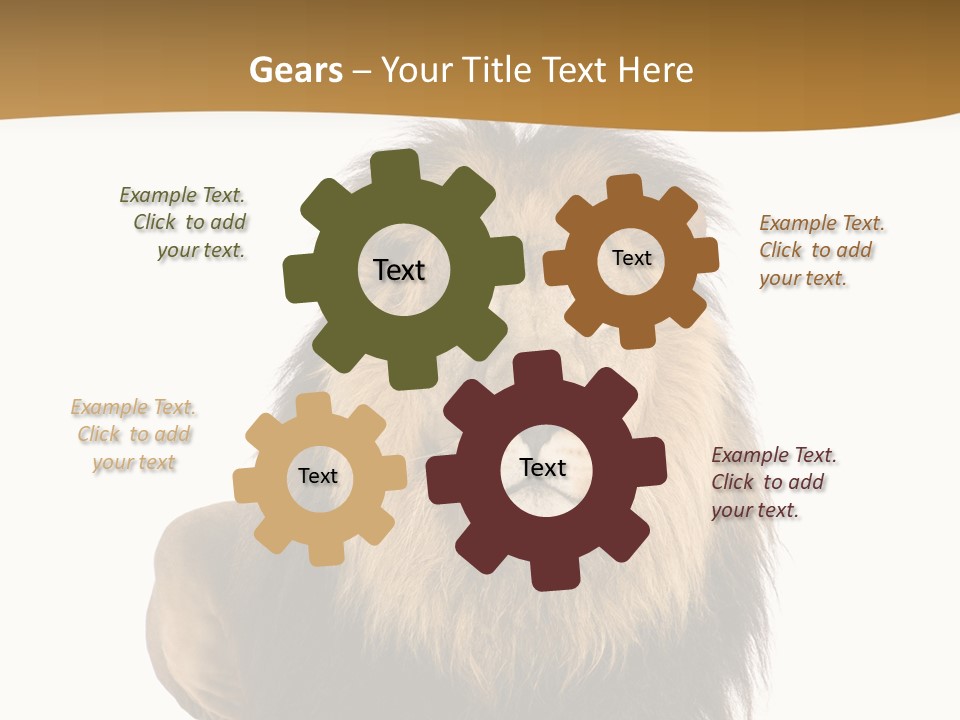 Gears – Your Title Text Here

Example Text. Click to add your text.

Text

Text

Example Text. Click to add your text.

Example Text. Click to add your text

Text

Text

Example Text. Click to add your text.